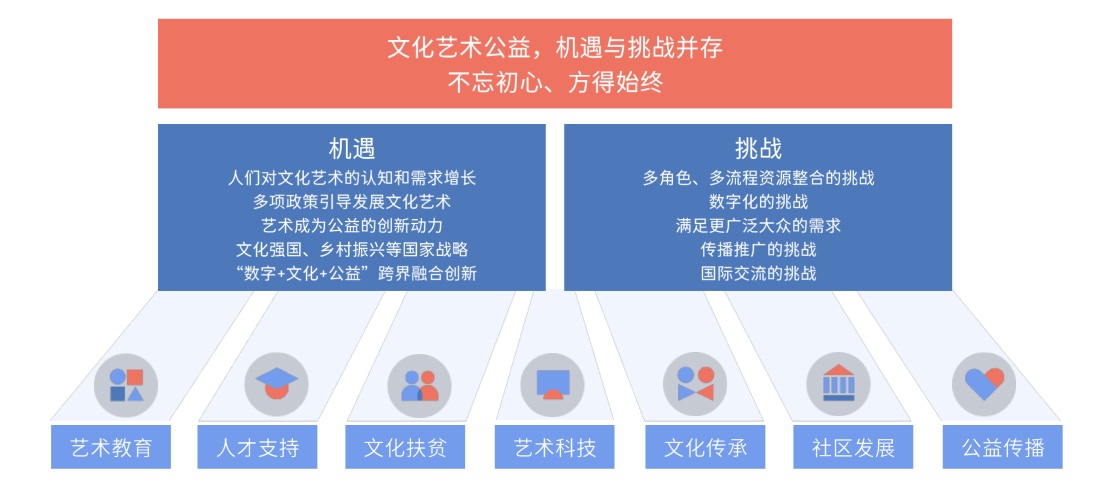 文化艺术公益，机遇与挑战并存
不忘初心、方得始终

机遇
人们对文化艺术的认知和需求增长
多项政策引导发展文化艺术
艺术成为公益的创新动力
文化强国、乡村振兴等国家战略
“数字+文化+公益”跨界融合创新

挑战
多角色、多流程资源整合的挑战
数字化的挑战
满足更广泛大众的需求
传播推广的挑战
国际交流的挑战

艺术教育
人才支持
文化扶贫
艺术科技
文化传承
社区发展
公益传播